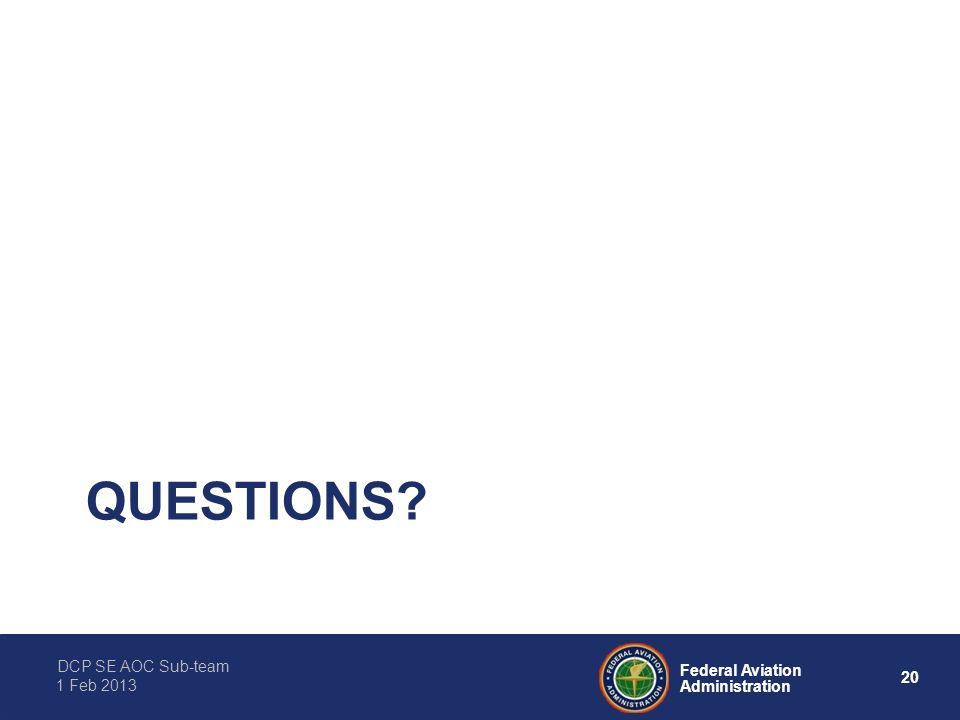 QUESTIONS?

DCP SE AOC Sub-team
1 Feb 2013

FEDERAL AVIATION ADMINISTRATION

Federal Aviation Administration

20